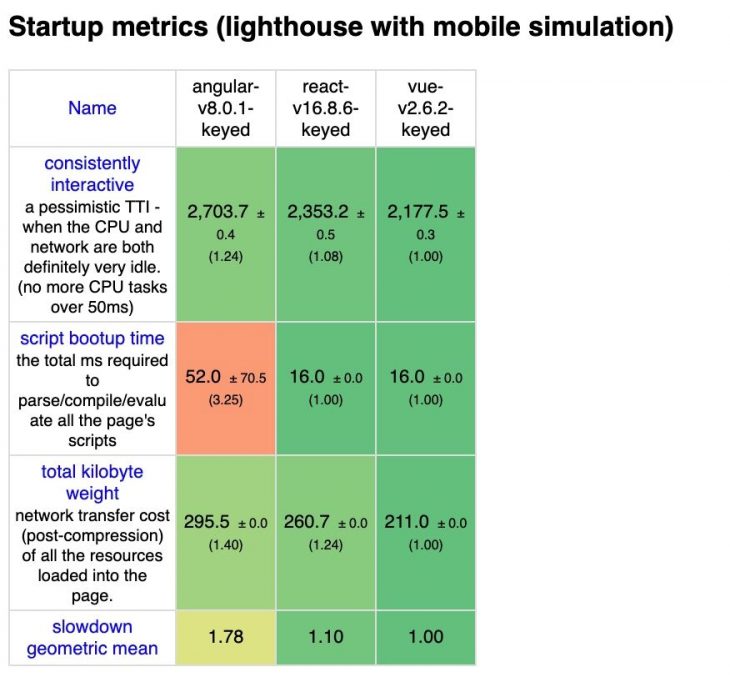 Startup metrics (lighthouse with mobile simulation)

| Name | angular-v8.0.1-keyed | react-v16.8.6-keyed | vue-v2.6.2-keyed |
|---|---|---|---|
| consistently interactive a pessimistic TTI - when the CPU and network are both definitely very idle. (no more CPU tasks over 50ms) | 2,703.7 ± 0.4 (1.24) | 2,353.2 ± 0.5 (1.08) | 2,177.5 ± 0.3 (1.00) |
| script bootup time the total ms required to parse/compile/evaluate all the page's scripts | 52.0 ± 70.5 (3.25) | 16.0 ± 0.0 (1.00) | 16.0 ± 0.0 (1.00) |
| total kilobyte weight network transfer cost (post-compression) of all the resources loaded into the page. | 295.5 ± 0.0 (1.40) | 260.7 ± 0.0 (1.24) | 211.0 ± 0.0 (1.00) |
| slowdown geometric mean | 1.78 | 1.10 | 1.00 |